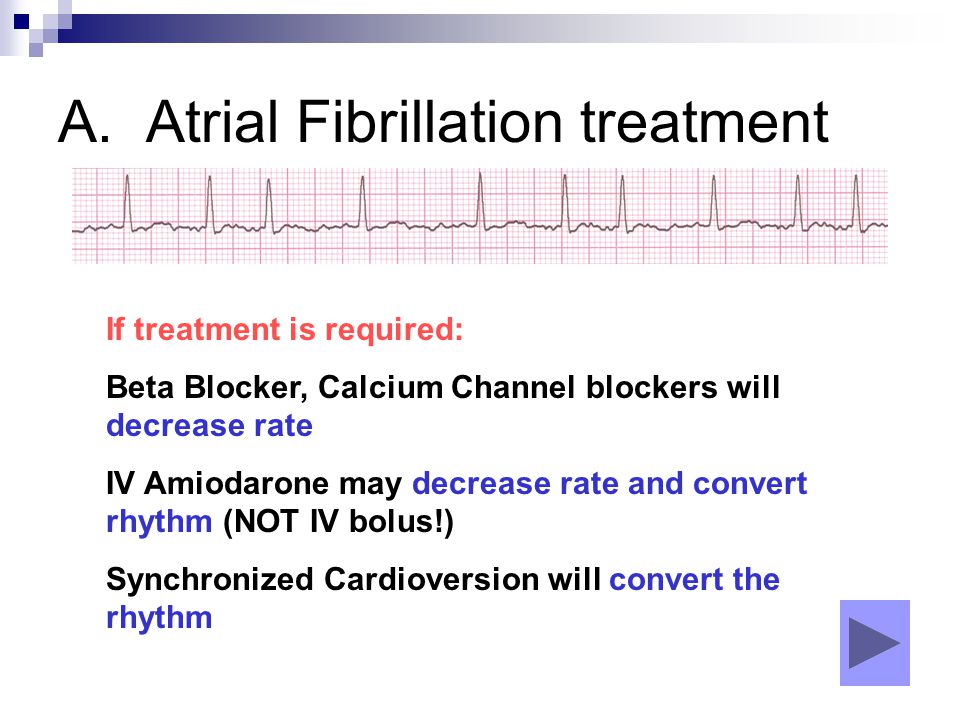 A. Atrial Fibrillation treatment

If treatment is required:

Beta Blocker, Calcium Channel blockers will decrease rate

IV Amiodarone may decrease rate and convert rhythm (NOT IV bolus!)

Synchronized Cardioversion will convert the rhythm